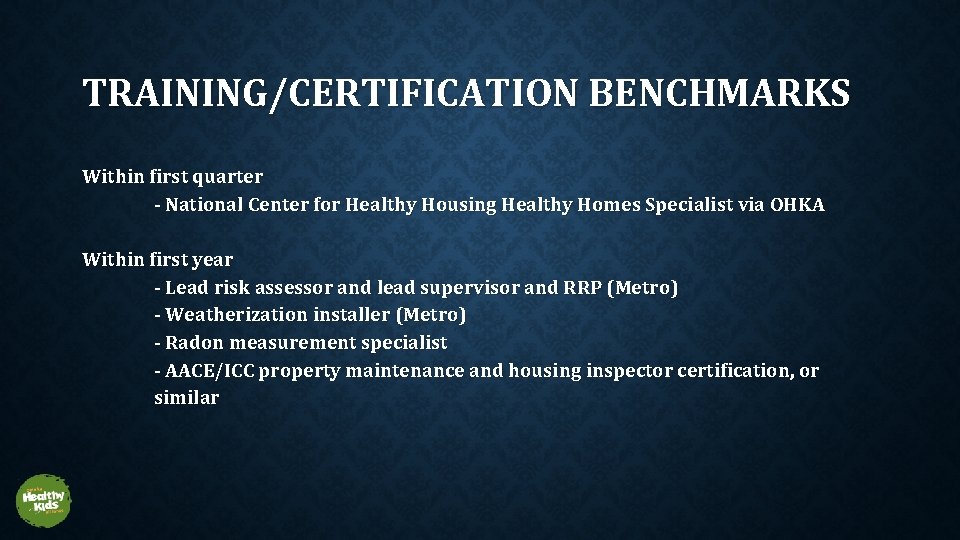 TRAINING/CERTIFICATION BENCHMARKS

Within first quarter
- National Center for Healthy Housing Healthy Homes Specialist via OHKA

Within first year
- Lead risk assessor and lead supervisor and RRP (Metro)
- Weatherization installer (Metro)
- Radon measurement specialist
- AACE/ICC property maintenance and housing inspector certification, or similar

Healthy Kids